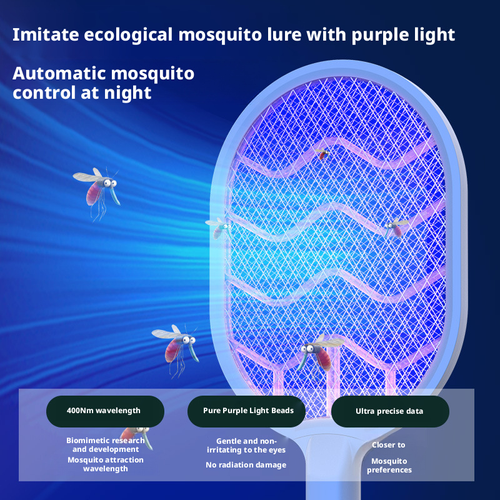 Imitate ecological mosquito lure with purple light

Automatic mosquito control at night

400Nm wavelength

Biomimetic research and development
Mosquito attraction wavelength

Pure Purple Light Beads

Gentle and non-irritating to the eyes
No radiation damage

Ultra precise data

Closer to
Mosquito preferences